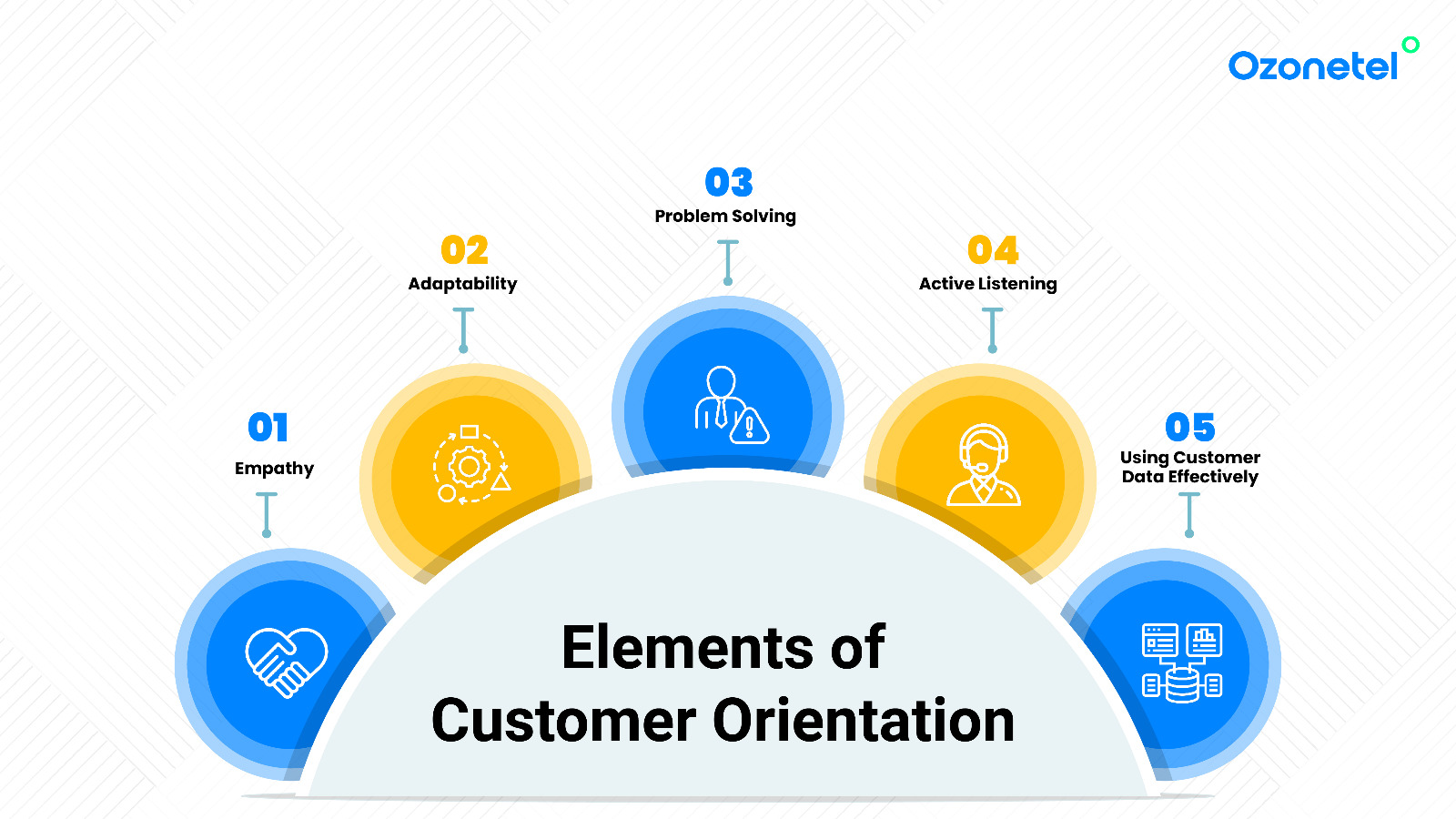 Ozonetel

01
Empathy

02
Adaptability

03
Problem Solving

04
Active Listening

05
Using Customer Data Effectively

Elements of Customer Orientation